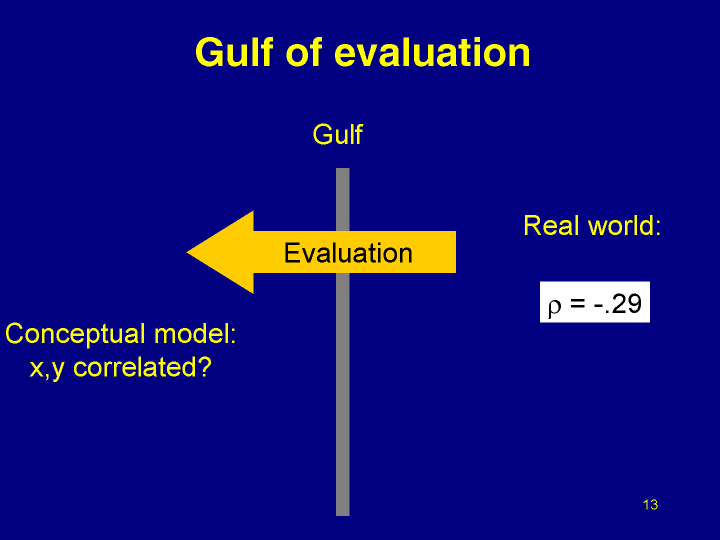 Gulf of evaluation

Gulf

Evaluation

Real world:

$\rho = -.29$

Conceptual model: x,y correlated?

13